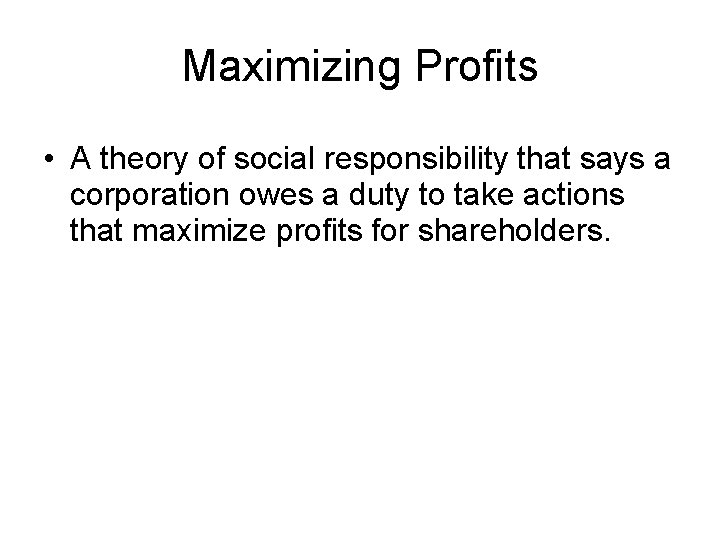 Maximizing Profits

• A theory of social responsibility that says a corporation owes a duty to take actions that maximize profits for shareholders.